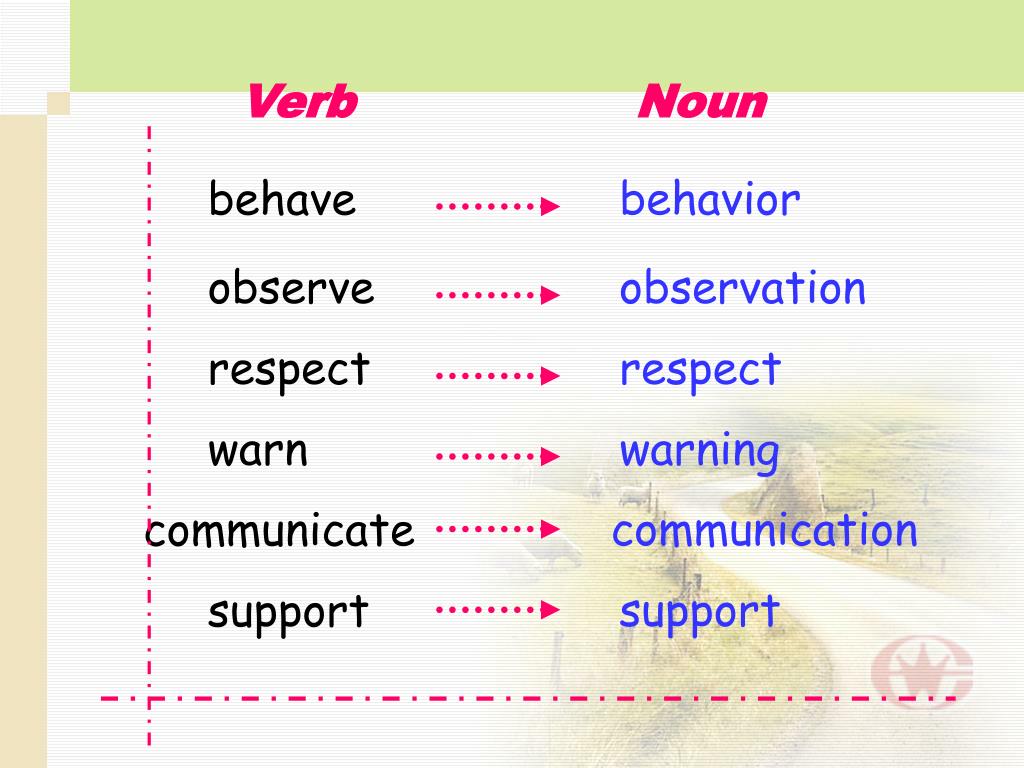 | Verb | Noun |
|---|---|
| behave | behavior |
| observe | observation |
| respect | respect |
| warn | warning |
| communicate | communication |
| support | support |